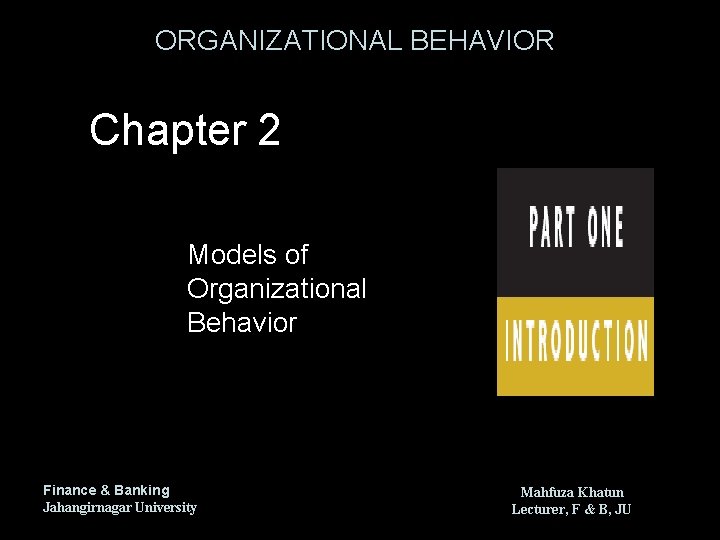 ORGANIZATIONAL BEHAVIOR

Chapter 2

Models of Organizational Behavior

PART ONE

INTRODUCTION

Finance & Banking
Jahangirnagar University

Mahfuza Khatun
Lecturer, F & B, JU